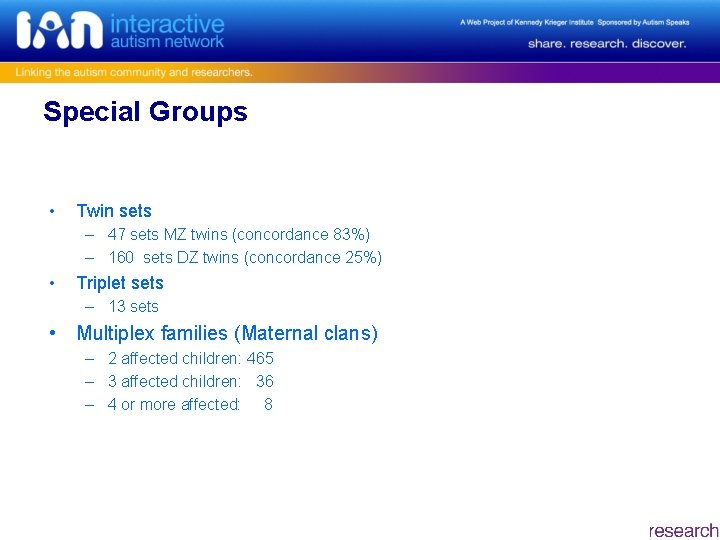 IAN interactive autism network

A Web Project of Kennedy Krieger Institute Sponsored by Autism Speaks

share. research. discover.

Linking the autism community and researchers.

Special Groups

• Twin sets
– 47 sets MZ twins (concordance 83%)
– 160 sets DZ twins (concordance 25%)
• Triplet sets
– 13 sets
• Multiplex families (Maternal clans)
– 2 affected children: 465
– 3 affected children: 36
– 4 or more affected: 8

research